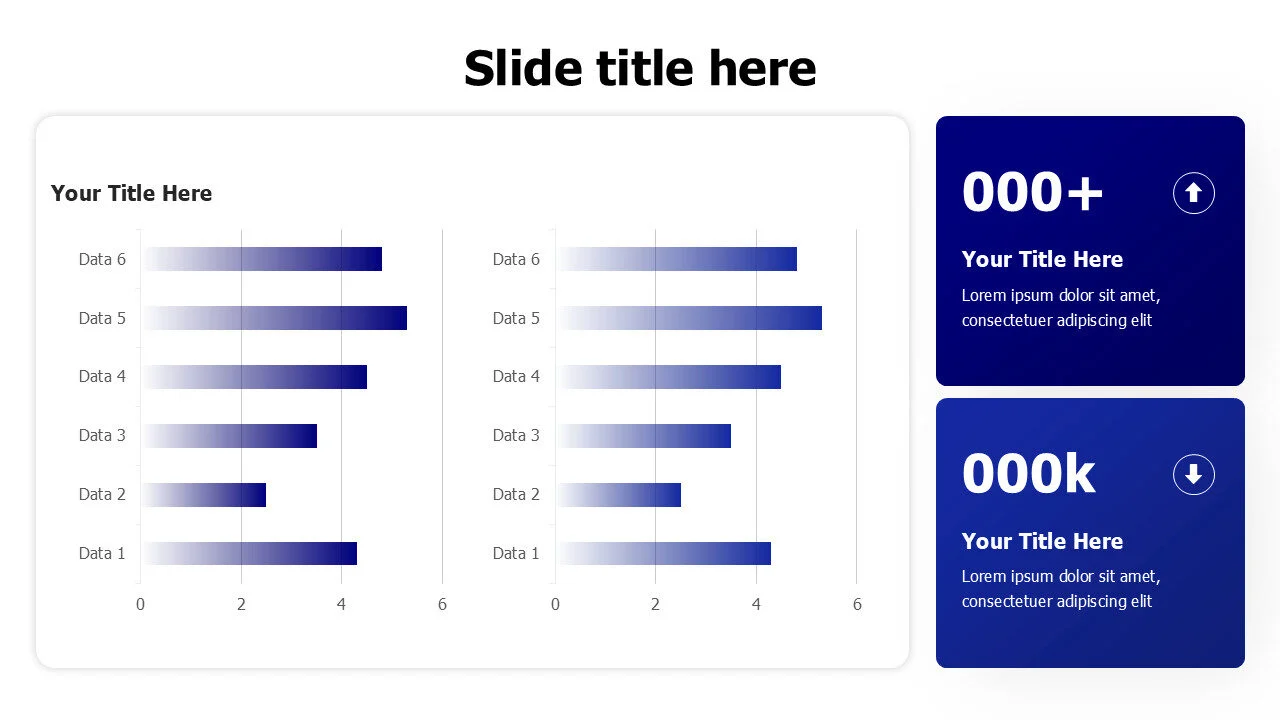 Slide title here

Your Title Here

Data 6
Data 5
Data 4
Data 3
Data 2
Data 1
0 2 4 6

Data 6
Data 5
Data 4
Data 3
Data 2
Data 1
0 2 4 6

000+

Your Title Here

Lorem ipsum dolor sit amet, consectetuer adipiscing elit

000k

Your Title Here

Lorem ipsum dolor sit amet, consectetuer adipiscing elit